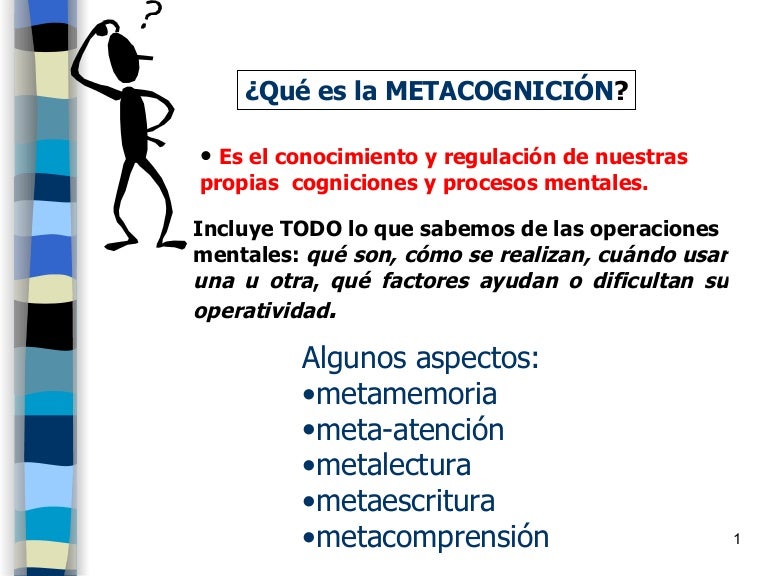 ?

¿Qué es la METACOGNICIÓN?

• Es el conocimiento y regulación de nuestras propias cogniciones y procesos mentales.

Incluye TODO lo que sabemos de las operaciones mentales: qué son, cómo se realizan, cuándo usar una u otra, qué factores ayudan o dificultan su operatividad.

Algunos aspectos:
•metamemoria
•meta-atención
•metalectura
•metaescritura
•metacomprensión

1